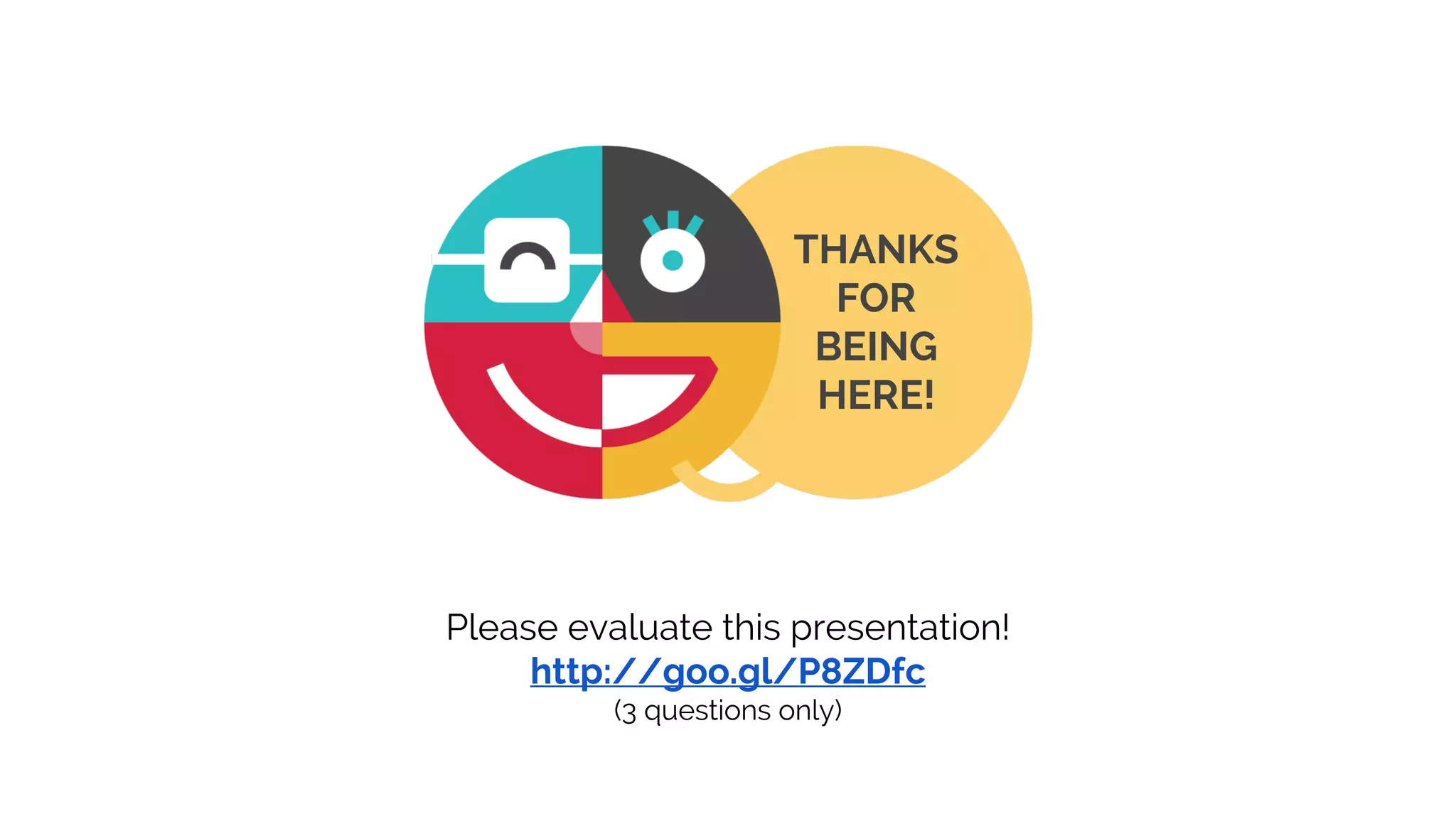 THANKS FOR BEING HERE!

Please evaluate this presentation!
http://goo.gl/P8ZDfc
(3 questions only)